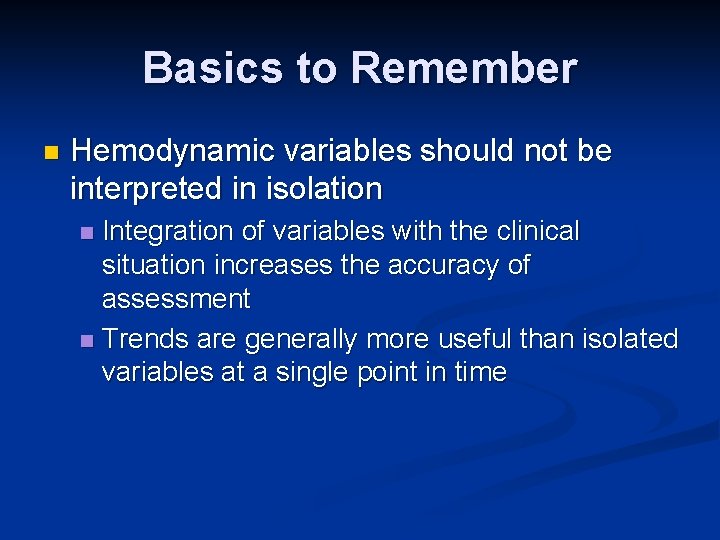 Basics to Remember

- Hemodynamic variables should not be interpreted in isolation
  - Integration of variables with the clinical situation increases the accuracy of assessment
  - Trends are generally more useful than isolated variables at a single point in time